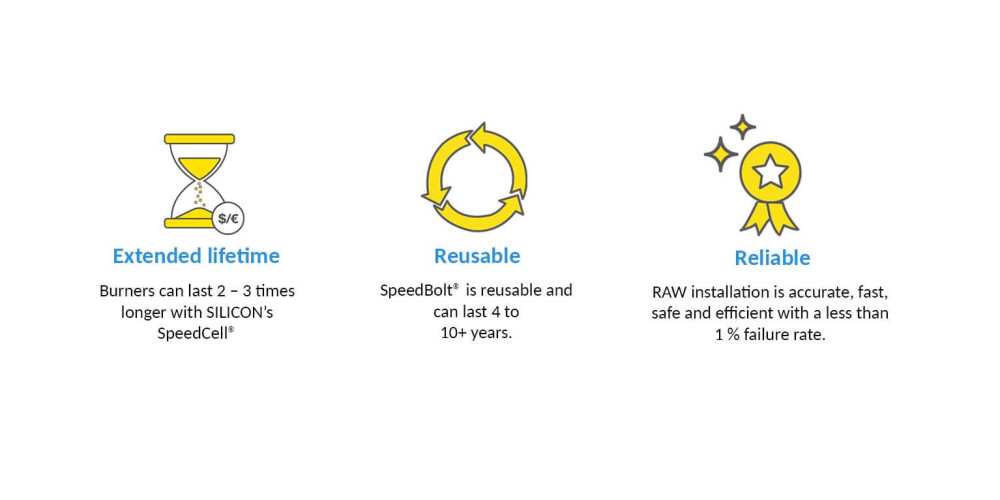 $/€

Extended lifetime

Burners can last 2 – 3 times longer with SILICON's SpeedCell®

Reusable

SpeedBolt® is reusable and can last 4 to 10+ years.

Reliable

RAW installation is accurate, fast, safe and efficient with a less than 1 % failure rate.